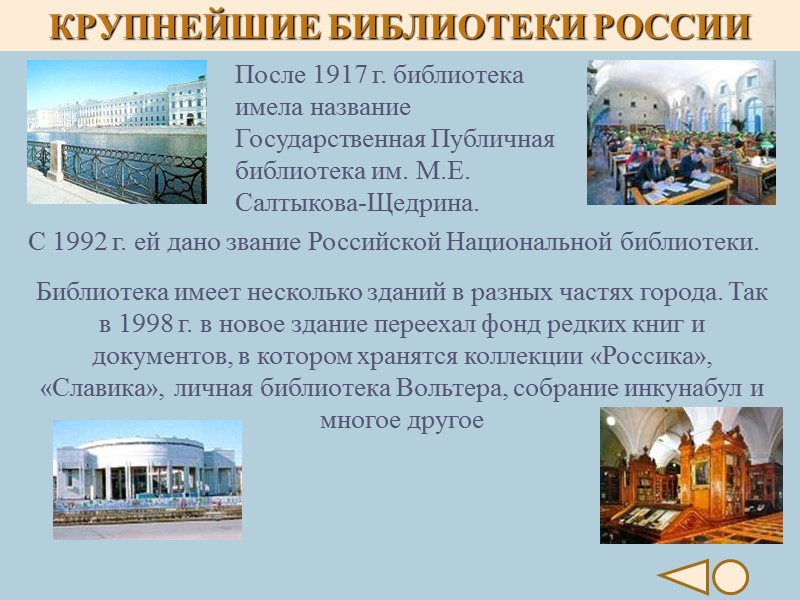 КРУПНЕЙШИЕ БИБЛИОТЕКИ РОССИИ

После 1917 г. библиотека имела название Государственная Публичная библиотека им. М.Е. Салтыкова-Щедрина.

С 1992 г. ей дано звание Российской Национальной библиотеки.

Библиотека имеет несколько зданий в разных частях города. Так в 1998 г. в новое здание переехал фонд редких книг и документов, в котором хранятся коллекции «Россика», «Славика», личная библиотека Вольтера, собрание инкунабул и многое другое